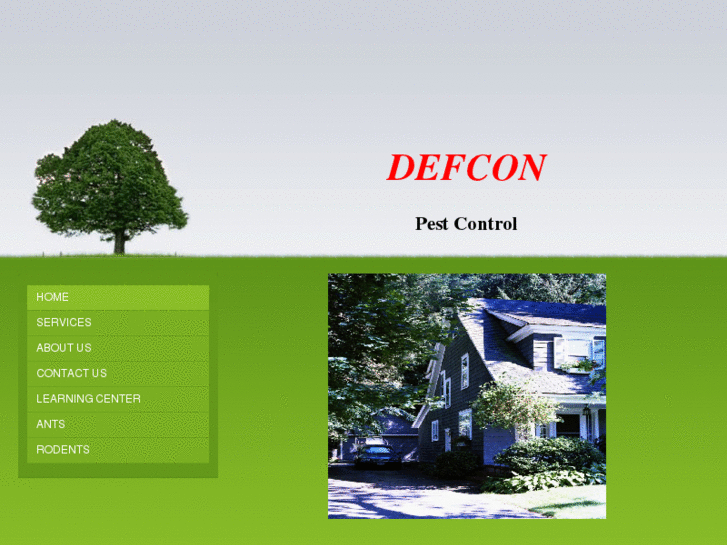 DEFCON

Pest Control

HOME
SERVICES
ABOUT US
CONTACT US
LEARNING CENTER
ANTS
RODENTS